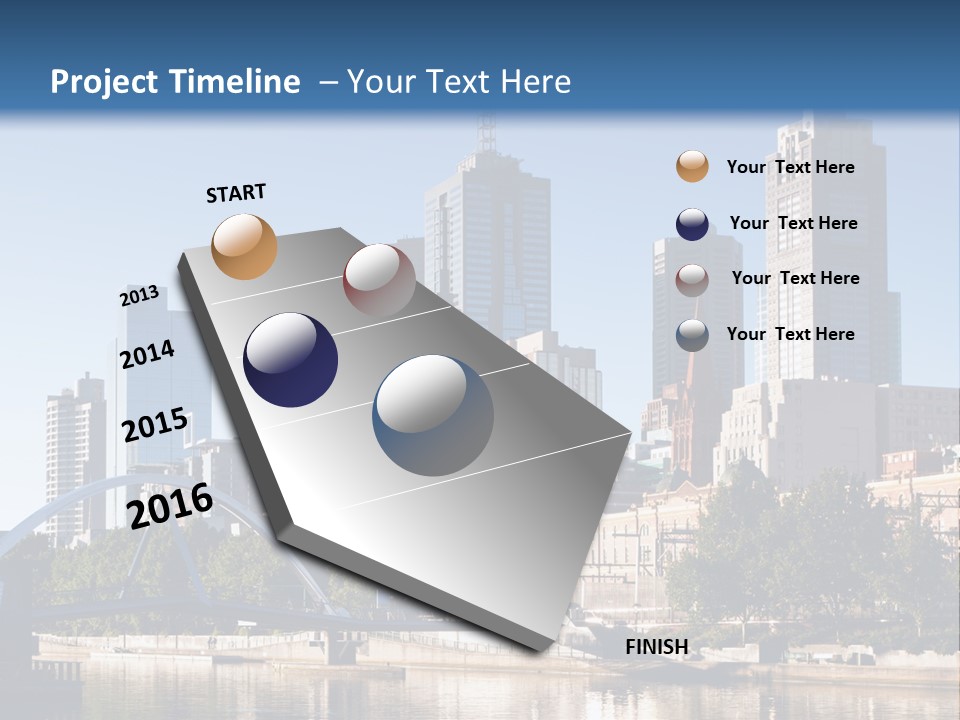 Project Timeline – Your Text Here

START

2013

2014

2015

2016

FINISH

Your Text Here

Your Text Here

Your Text Here

Your Text Here